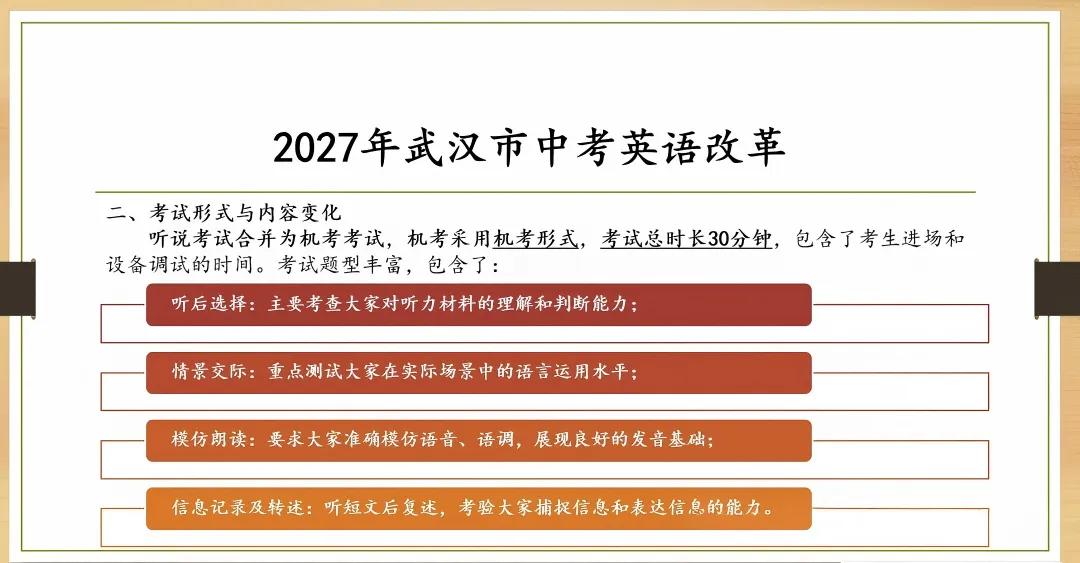 2027年武汉市中考英语改革

二、考试形式与内容变化

听说考试合并为机考考试，机考采用机考形式，考试总时长30分钟，包含了考生进场和设备调试的时间。考试题型丰富，包含了：

听后选择：主要考查大家对听力材料的理解和判断能力；

情景交际：重点测试大家在实际场景中的语言运用水平；

模仿朗读：要求大家准确模仿语音、语调，展现良好的发音基础；

信息记录及转述：听短文后复述，考验大家捕捉信息和表达信息的能力。